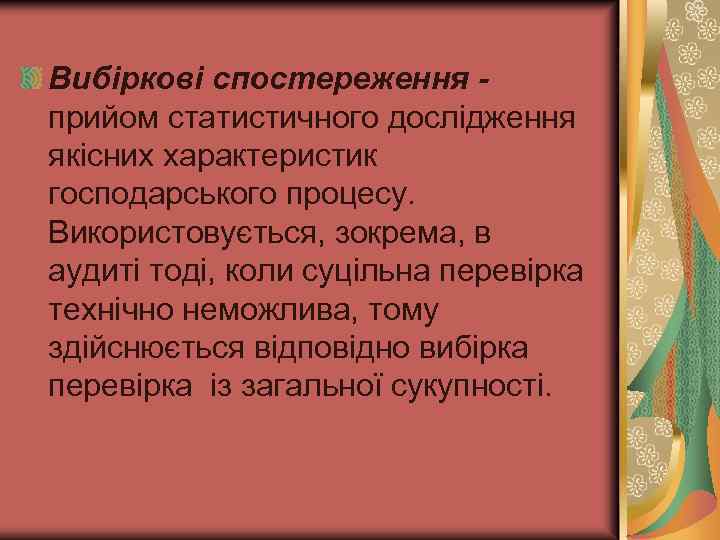 Вибіркові спостереження - прийом статистичного дослідження якісних характеристик господарського процесу. Використовується, зокрема, в аудиті тоді, коли суцільна перевірка технічно неможлива, тому здійснюється відповідно вибірка перевірка із загальної сукупності.